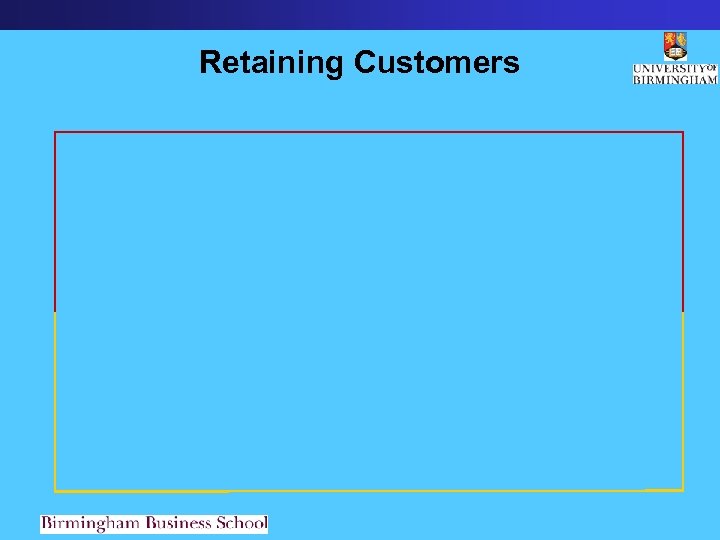 Retaining Customers

UNIVERSITY OF BIRMINGHAM

Birmingham Business School